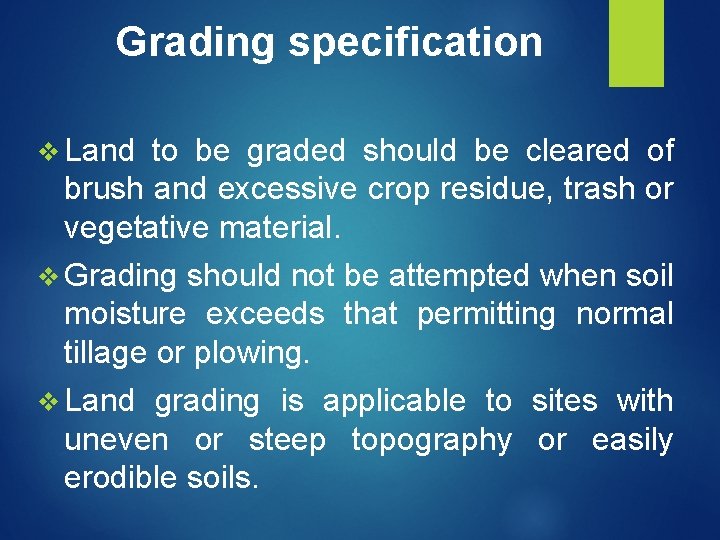 Grading specification

❖ Land to be graded should be cleared of brush and excessive crop residue, trash or vegetative material.

❖ Grading should not be attempted when soil moisture exceeds that permitting normal tillage or plowing.

❖ Land grading is applicable to sites with uneven or steep topography or easily erodible soils.